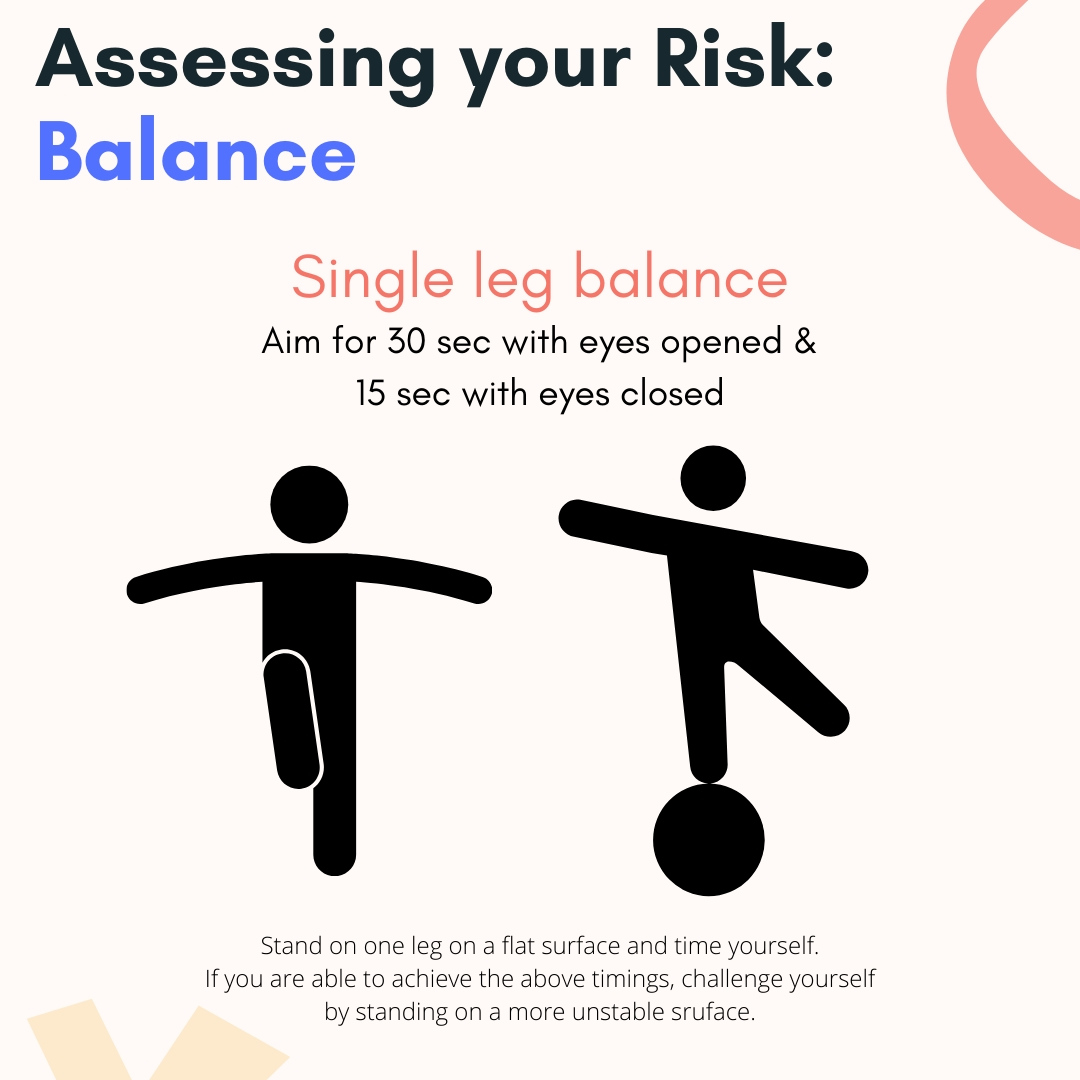 Assessing your Risk:
Balance

Single leg balance
Aim for 30 sec with eyes opened & 15 sec with eyes closed

Stand on one leg on a flat surface and time yourself. If you are able to achieve the above timings, challenge yourself by standing on a more unstable sruface.